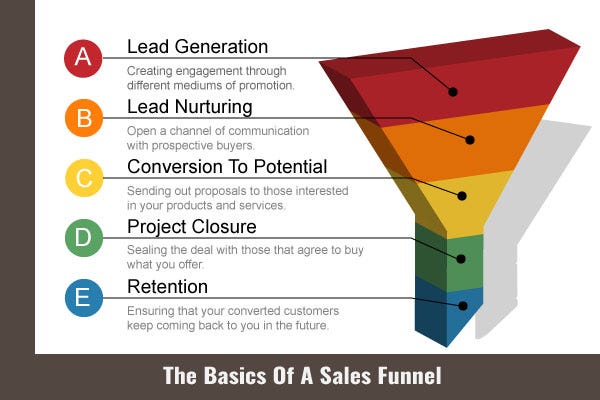 A
Lead Generation
Creating engagement through different mediums of promotion.

B
Lead Nurturing
Open a channel of communication with prospective buyers.

C
Conversion To Potential
Sending out proposals to those interested in your products and services.

D
Project Closure
Sealing the deal with those that agree to buy what you offer.

E
Retention
Ensuring that your converted customers keep coming back to you in the future.

The Basics Of A Sales Funnel